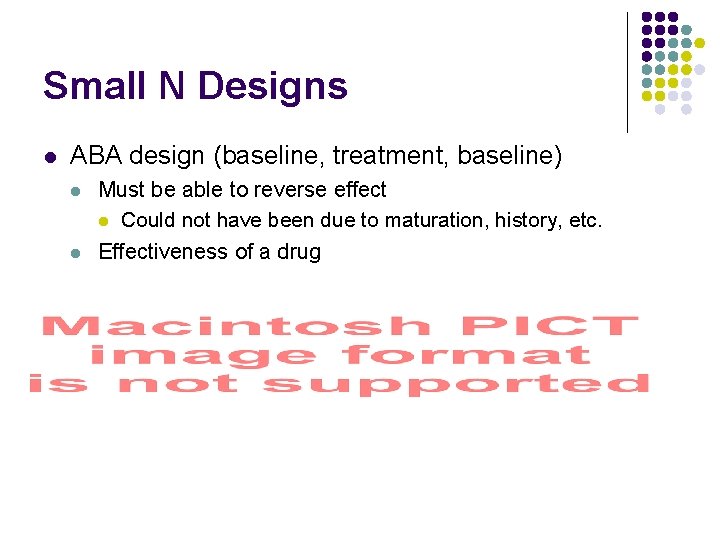 Small N Designs

ABA design (baseline, treatment, baseline)

Must be able to reverse effect

Could not have been due to maturation, history, etc.

Effectiveness of a drug

Macintosh PICT image format is not supported